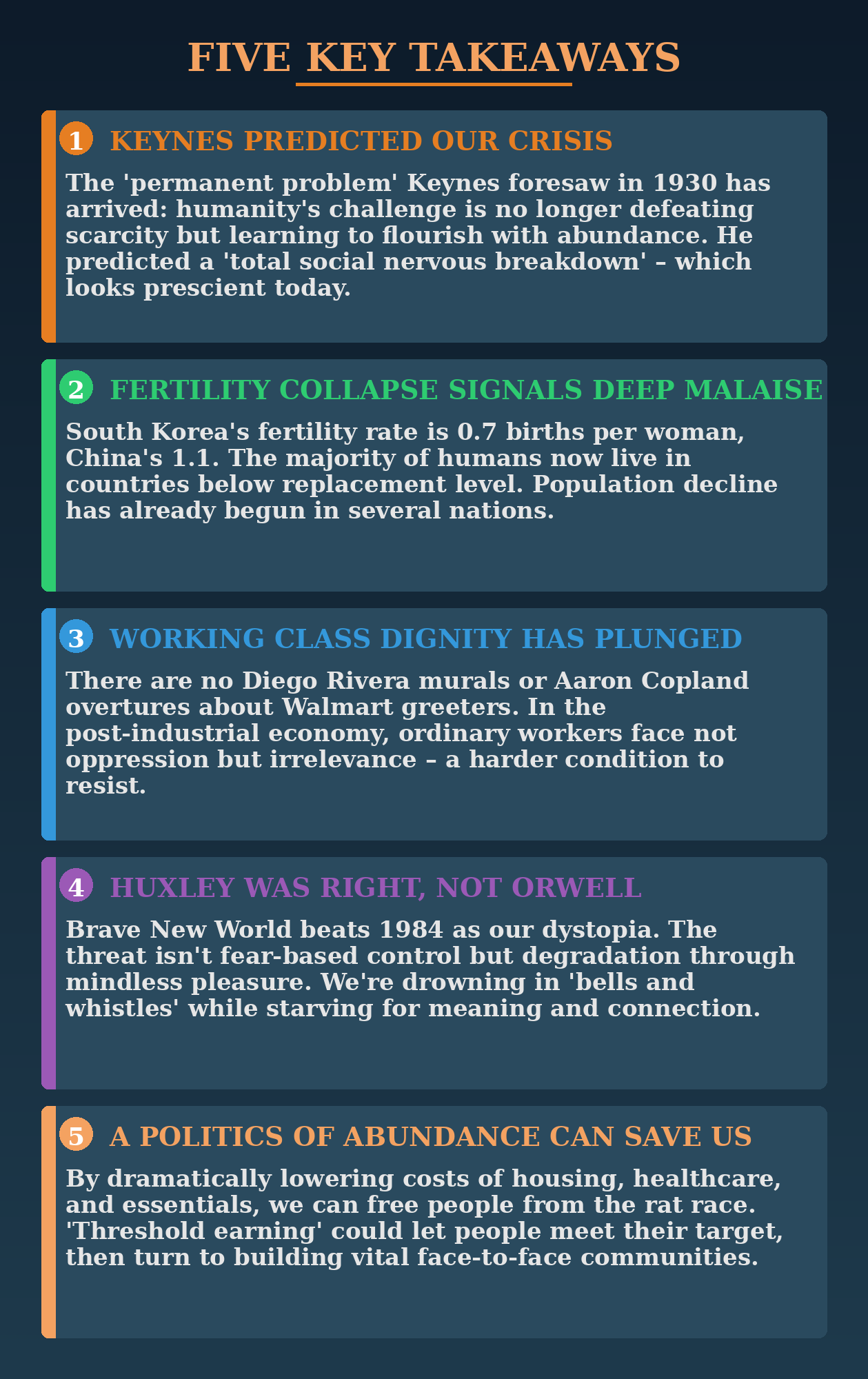 FIVE KEY TAKEAWAYS

1 KEYNES PREDICTED OUR CRISIS

The 'permanent problem' Keynes foresaw in 1930 has arrived: humanity's challenge is no longer defeating scarcity but learning to flourish with abundance. He predicted a 'total social nervous breakdown' – which looks prescient today.

2 FERTILITY COLLAPSE SIGNALS DEEP MALAISE

South Korea's fertility rate is 0.7 births per woman, China's 1.1. The majority of humans now live in countries below replacement level. Population decline has already begun in several nations.

3 WORKING CLASS DIGNITY HAS PLUNGED

There are no Diego Rivera murals or Aaron Copland overtures about Walmart greeters. In the post-industrial economy, ordinary workers face not oppression but irrelevance – a harder condition to resist.

4 HUXLEY WAS RIGHT, NOT ORWELL

Brave New World beats 1984 as our dystopia. The threat isn't fear-based control but degradation through mindless pleasure. We're drowning in 'bells and whistles' while starving for meaning and connection.

5 A POLITICS OF ABUNDANCE CAN SAVE US

By dramatically lowering costs of housing, healthcare, and essentials, we can free people from the rat race. 'Threshold earning' could let people meet their target, then turn to building vital face-to-face communities.